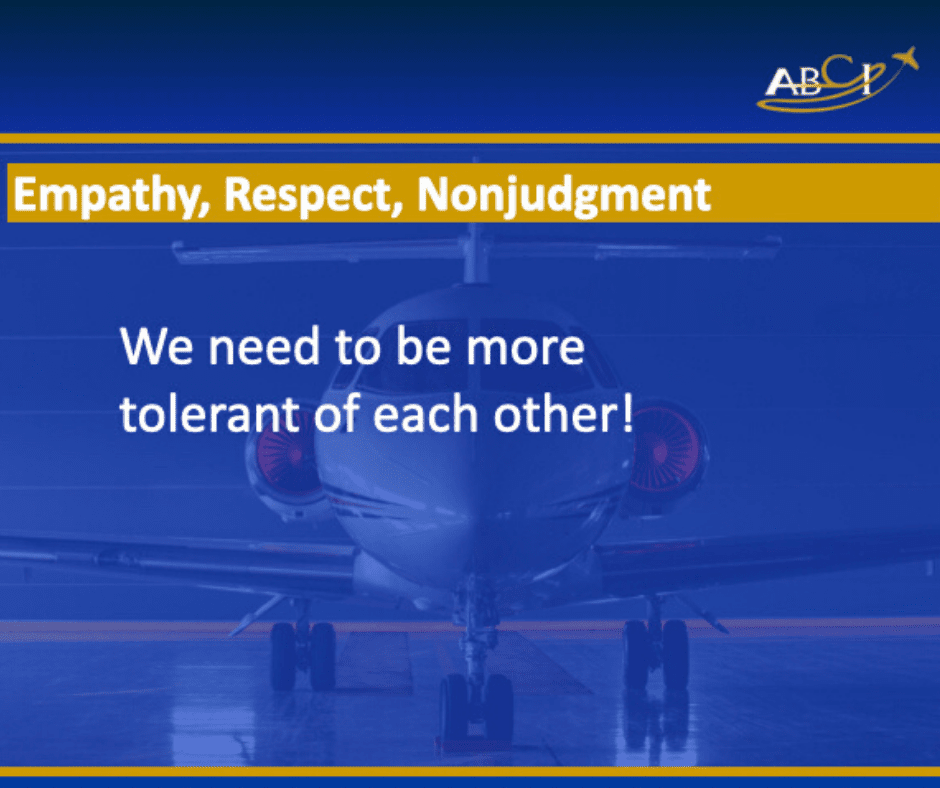 ABCI

Empathy, Respect, Nonjudgment

We need to be more tolerant of each other!